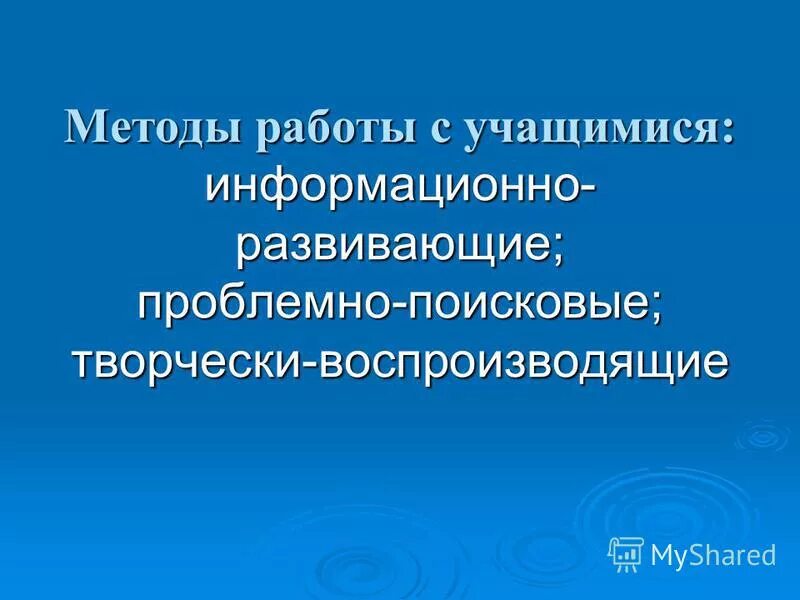 Методы работы с учащимися: информационно-развивающие; проблемно-поисковые; творчески-воспроизводящие

MyShared